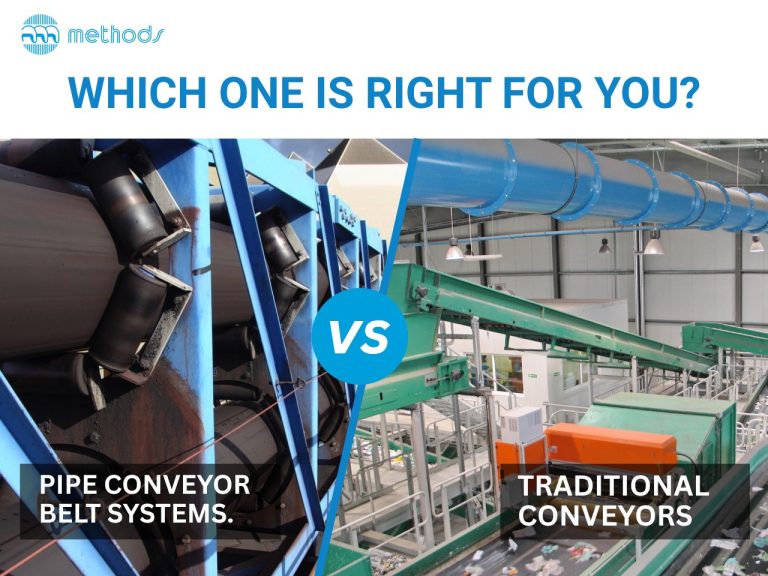 methods

WHICH ONE IS RIGHT FOR YOU?

VS

PIPE CONVEYOR BELT SYSTEMS.

TRADITIONAL CONVEYORS